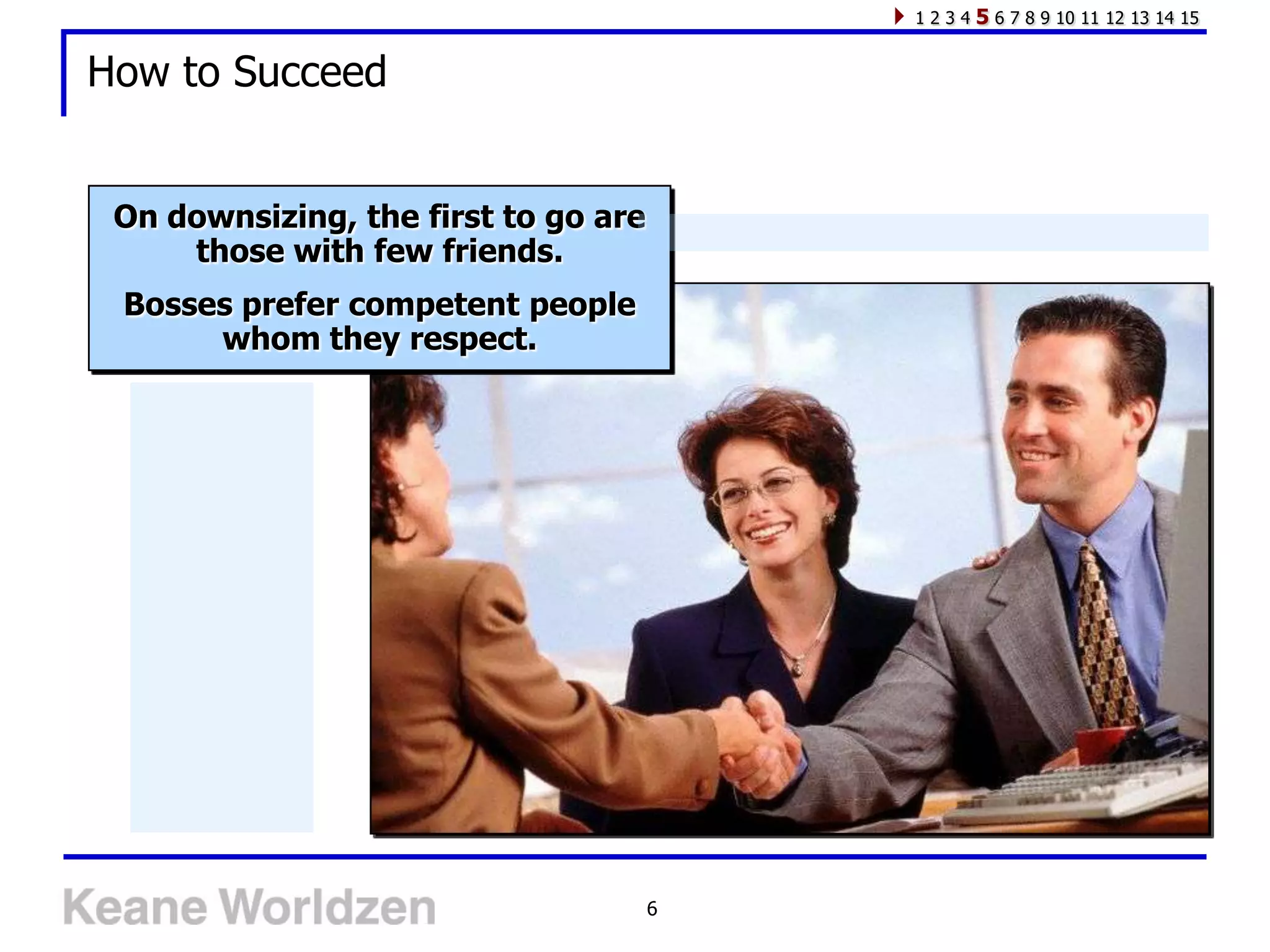 1 2 3 4 5 6 7 8 9 10 11 12 13 14 15

How to Succeed

On downsizing, the first to go are those with few friends.

Bosses prefer competent people whom they respect.

Keane Worldzen

6